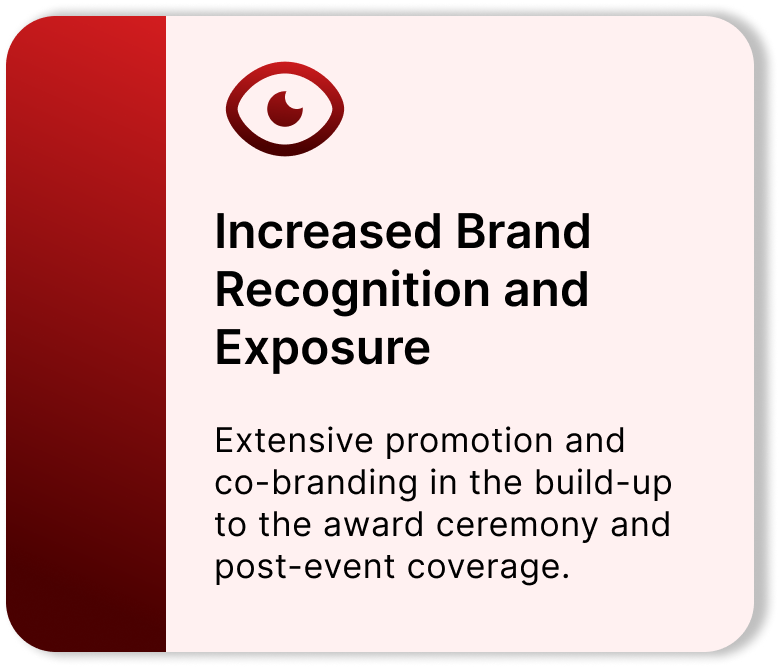 Increased Brand Recognition and Exposure

Extensive promotion and co-branding in the build-up to the award ceremony and post-event coverage.